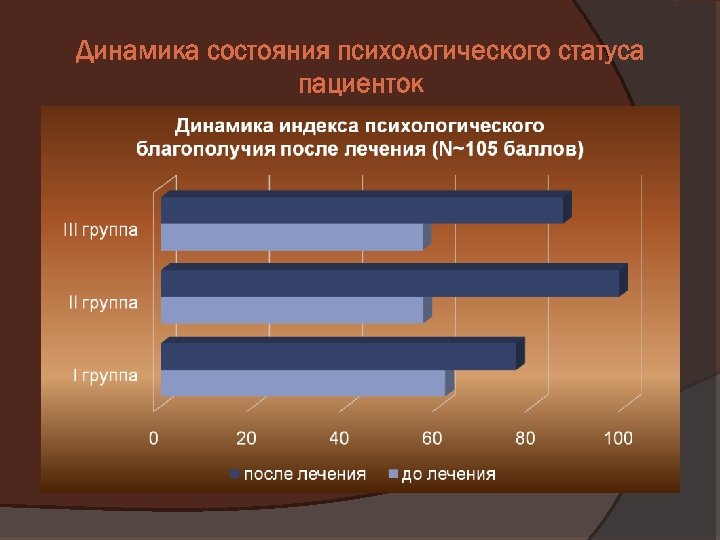 Динамика состояния психологического статуса пациенток

Динамика индекса психологического благополучия после лечения (N~105 баллов)

III группа
II группа
I группа

0
20
40
60
80
100

после лечения
до лечения